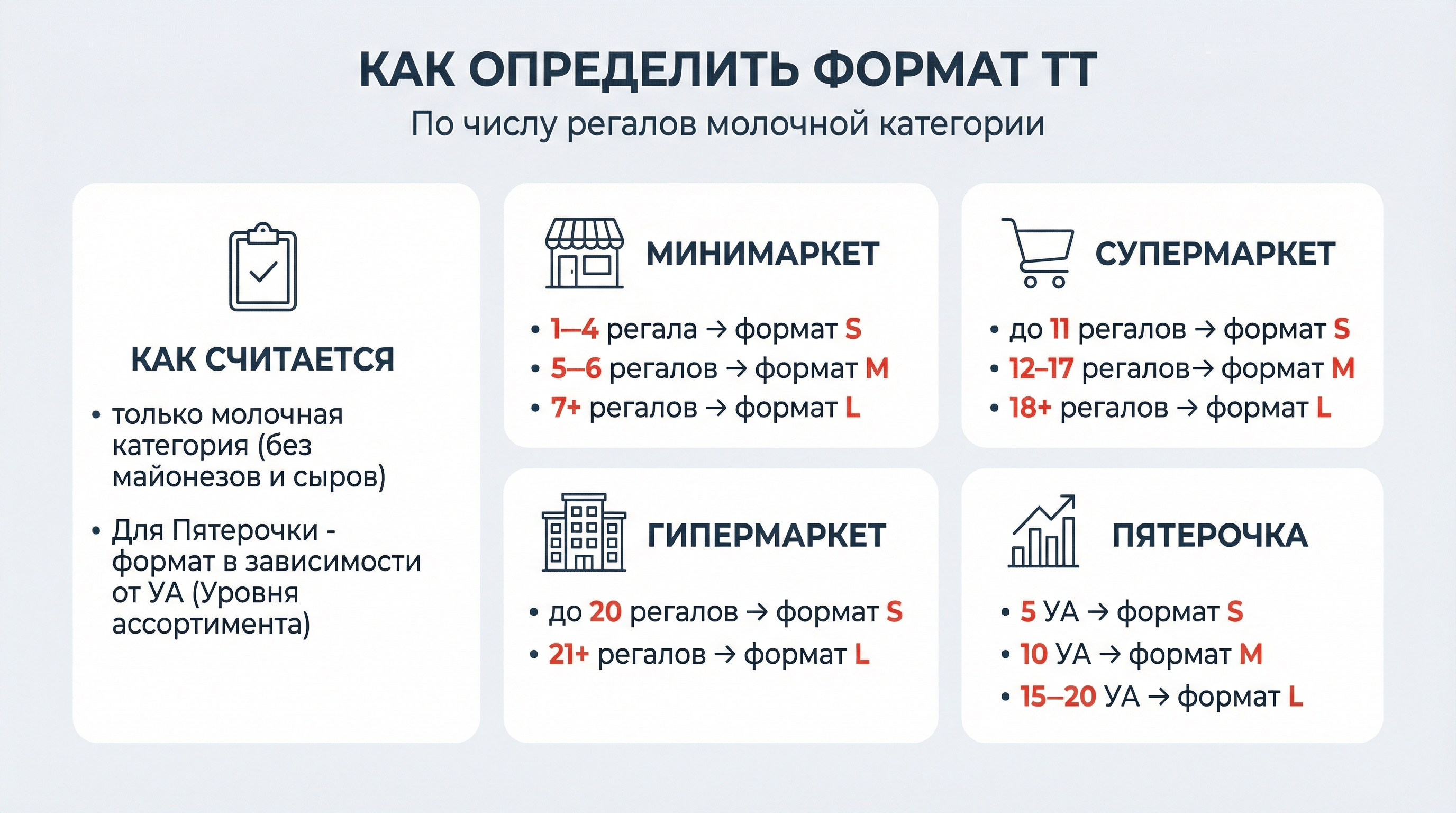 КАК ОПРЕДЕЛИТЬ ФОРМАТ ТТ
По числу регалов молочной категории

КАК СЧИТАЕТСЯ
• только молочная категория (без майонезов и сыров)
• Для Пятерочки - формат в зависимости от УА (Уровня ассортимента)

МИНИМАРКЕТ
• 1–4 регала → формат S
• 5–6 регалов → формат M
• 7+ регалов → формат L

СУПЕРМАРКЕТ
• до 11 регалов → формат S
• 12–17 регалов→ формат M
• 18+ регалов → формат L

ГИПЕРМАРКЕТ
• до 20 регалов → формат S
• 21+ регалов → формат L

ПЯТЕРОЧКА
• 5 УА → формат S
• 10 УА → формат M
• 15–20 УА → формат L